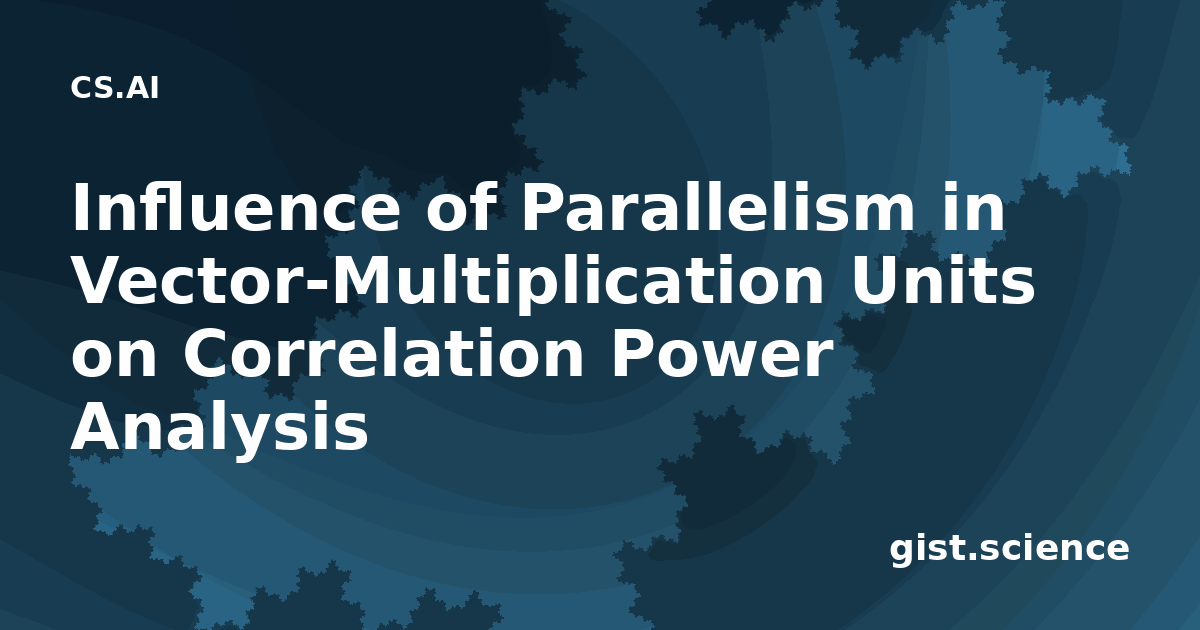 CS.AI

Influence of Parallelism in Vector-Multiplication Units on Correlation Power Analysis

gist.science